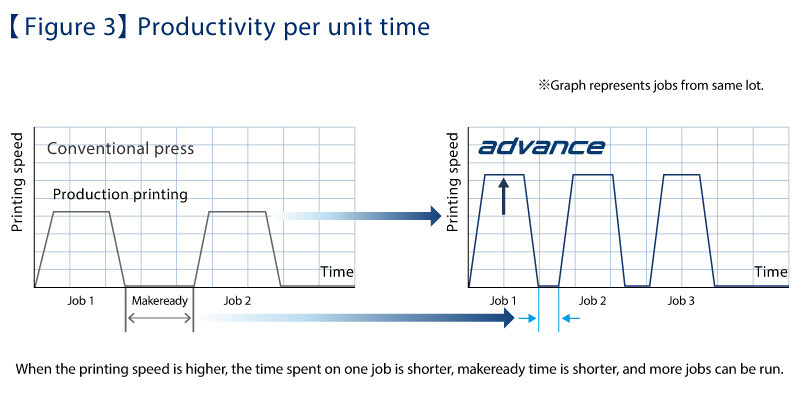 【Figure 3】Productivity per unit time

※Graph represents jobs from same lot.

Printing speed
Conventional press
Production printing
Time
Job 1
Makeready
Job 2

Printing speed
advance
Time
Job 1
Job 2
Job 3

When the printing speed is higher, the time spent on one job is shorter, makeready time is shorter, and more jobs can be run.